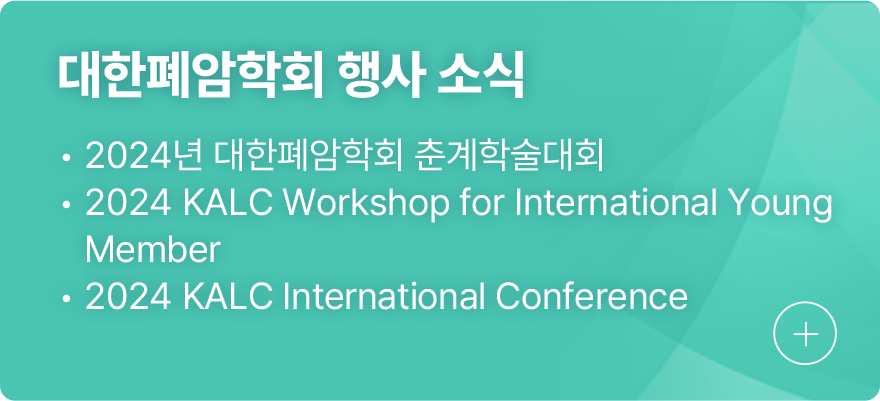 대한폐암학회 행사 소식

• 2024년 대한폐암학회 춘계학술대회
• 2024 KALC Workshop for International Young Member
• 2024 KALC International Conference

+